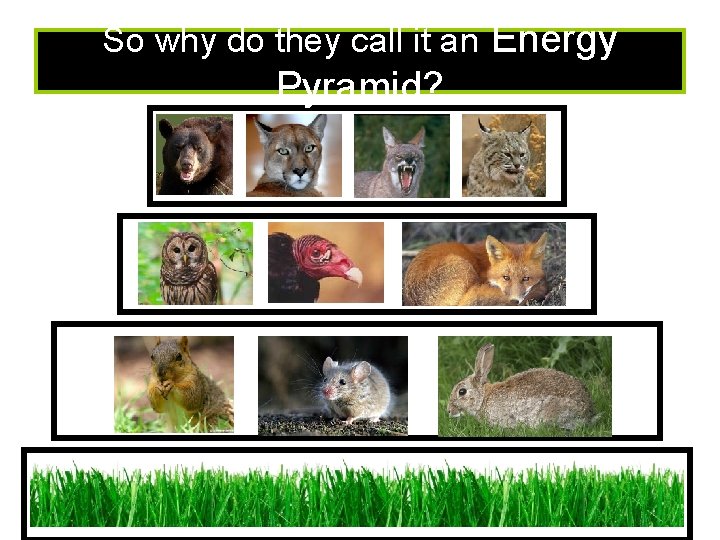 So why do they call it an Energy Pyramid?